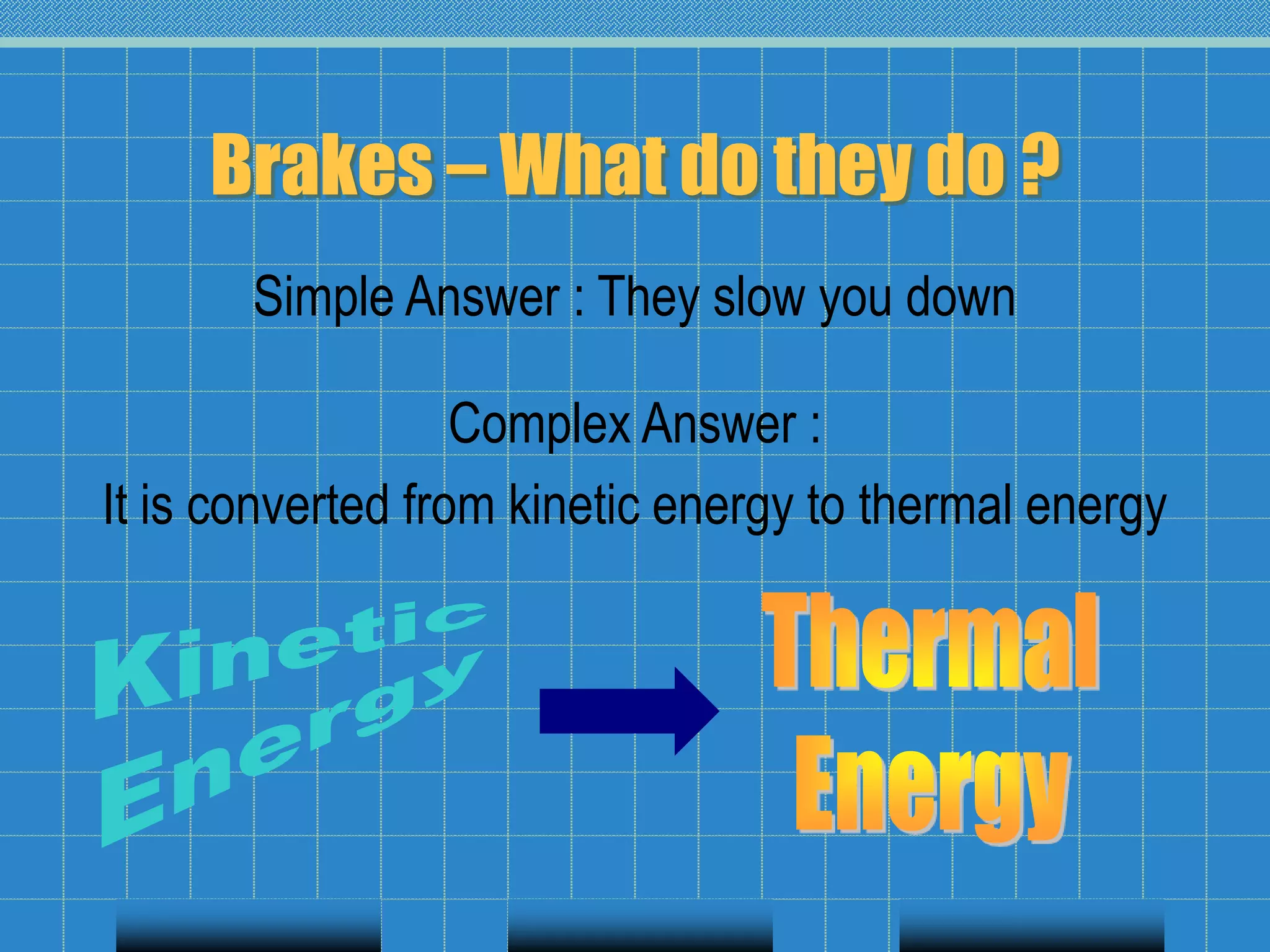 Brakes – What do they do ?

Simple Answer : They slow you down

Complex Answer :
It is converted from kinetic energy to thermal energy

Kinetic Energy

Thermal Energy